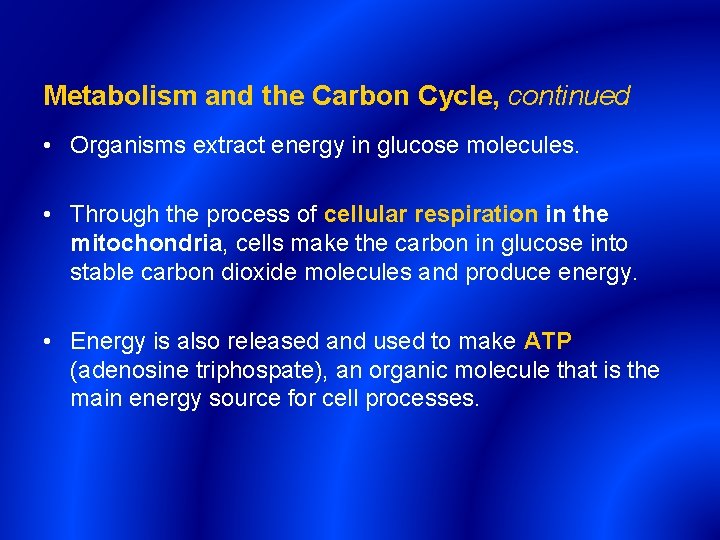 Metabolism and the Carbon Cycle, continued

• Organisms extract energy in glucose molecules.

• Through the process of cellular respiration in the mitochondria, cells make the carbon in glucose into stable carbon dioxide molecules and produce energy.

• Energy is also released and used to make ATP (adenosine triphospate), an organic molecule that is the main energy source for cell processes.